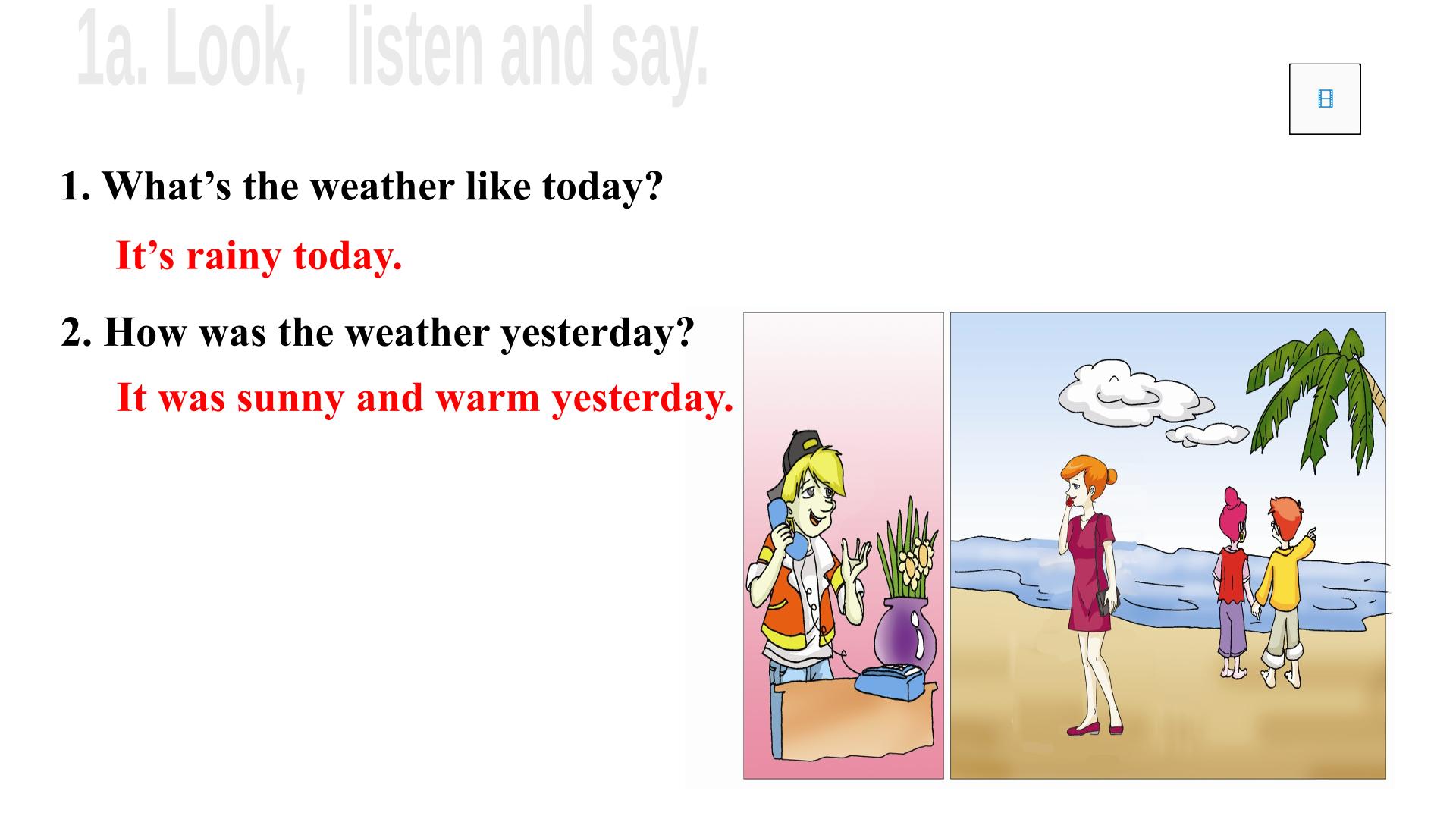 1a. Look, listen and say.

1. What’s the weather like today?

It’s rainy today.

2. How was the weather yesterday?

It was sunny and warm yesterday.